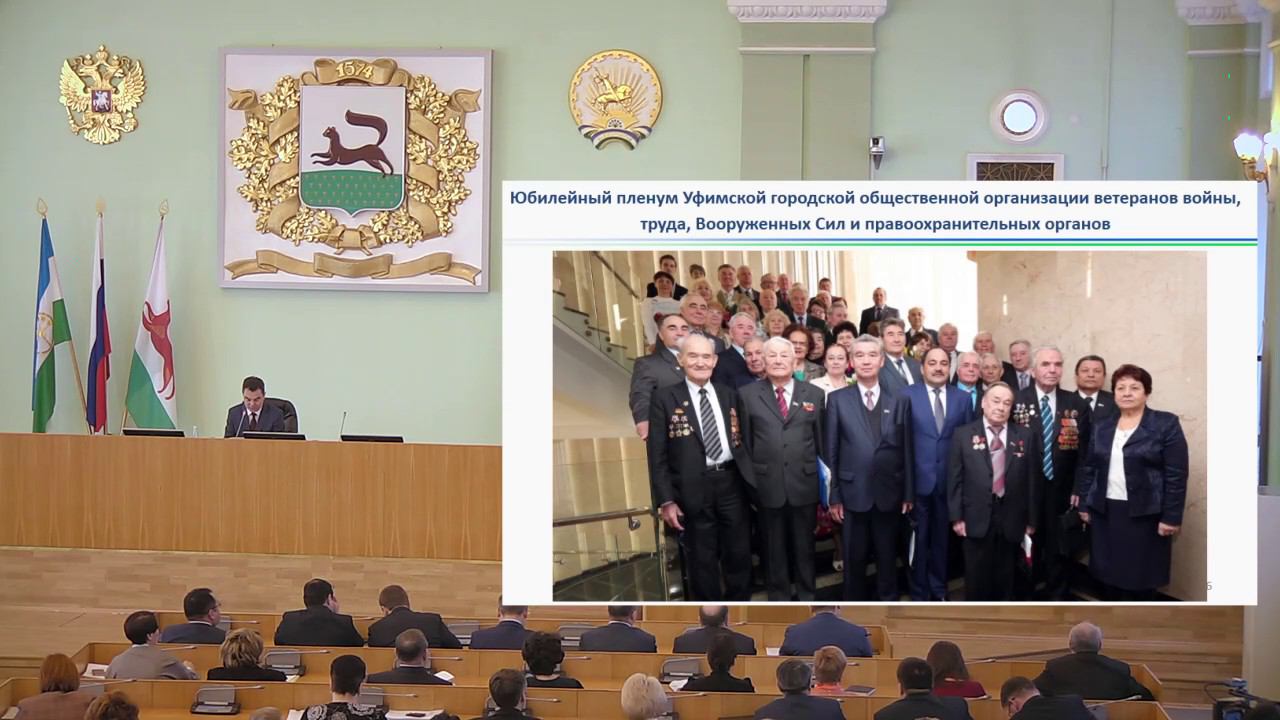 1574

Юбилейный пленум Уфимской городской общественной организации ветеранов войны, труда, Вооруженных Сил и правоохранительных органов

6